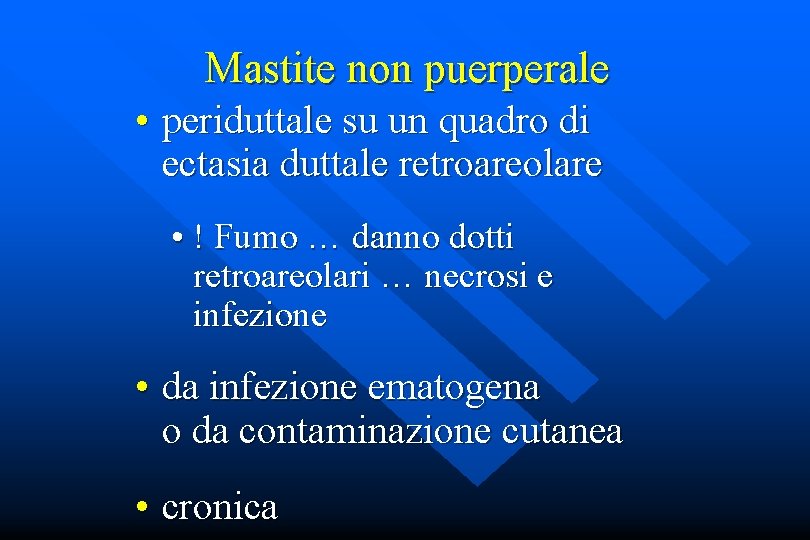 Mastite non puerperale

• periduttale su un quadro di ectasia duttale retroareolare

• ! Fumo … danno dotti retroareolari … necrosi e infezione

• da infezione ematogena o da contaminazione cutanea

• cronica